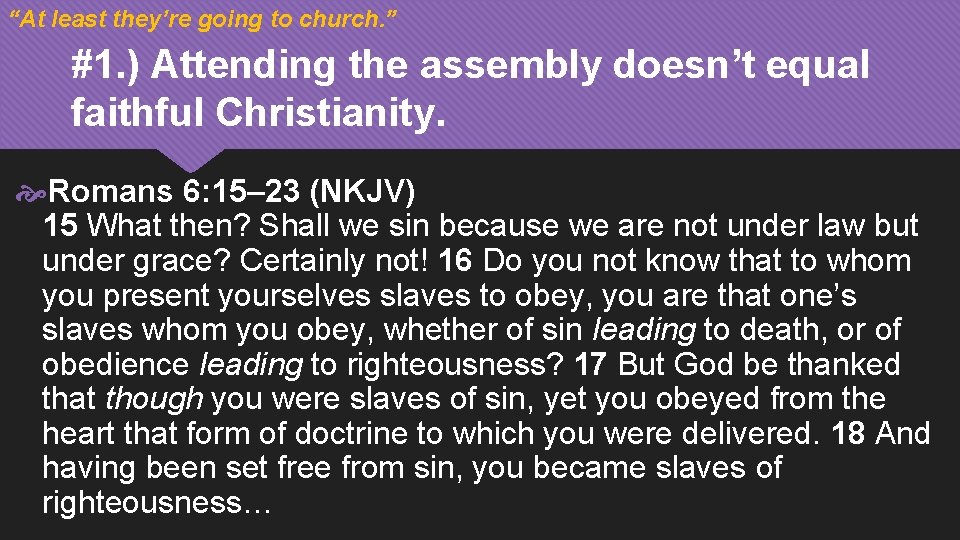 “At least they’re going to church.”

#1.) Attending the assembly doesn’t equal faithful Christianity.

Romans 6:15–23 (NKJV)
15 What then? Shall we sin because we are not under law but under grace? Certainly not! 16 Do you not know that to whom you present yourselves slaves to obey, you are that one’s slaves whom you obey, whether of sin leading to death, or of obedience leading to righteousness? 17 But God be thanked that though you were slaves of sin, yet you obeyed from the heart that form of doctrine to which you were delivered. 18 And having been set free from sin, you became slaves of righteousness…